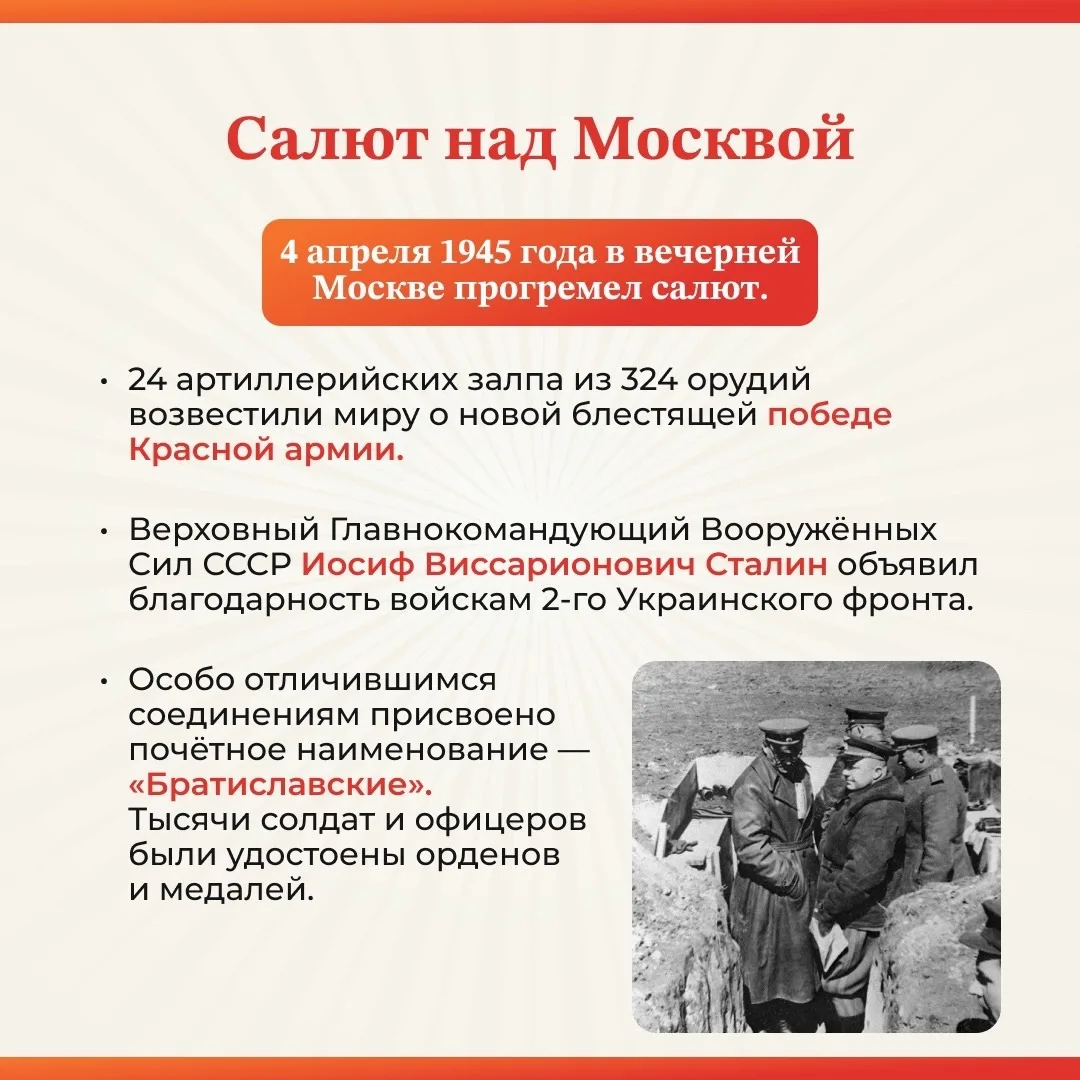 Салют над Москвой

4 апреля 1945 года в вечерней Москве прогремел салют.

• 24 артиллерийских залпа из 324 орудий возвестили миру о новой блестящей победе Красной армии.

• Верховный Главнокомандующий Вооружённых Сил СССР Иосиф Виссарионович Сталин объявил благодарность войскам 2-го Украинского фронта.

• Особо отличившимся соединениям присвоено почётное наименование — «Братиславские». Тысячи солдат и офицеров были удостоены орденов и медалей.